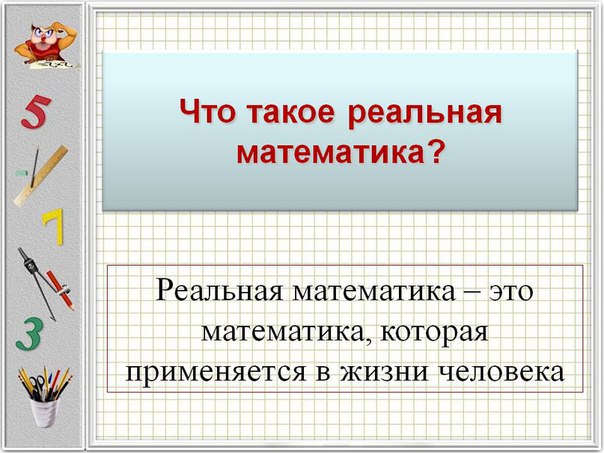 5

7

3

Что такое реальная математика?

Реальная математика – это математика, которая применяется в жизни человека